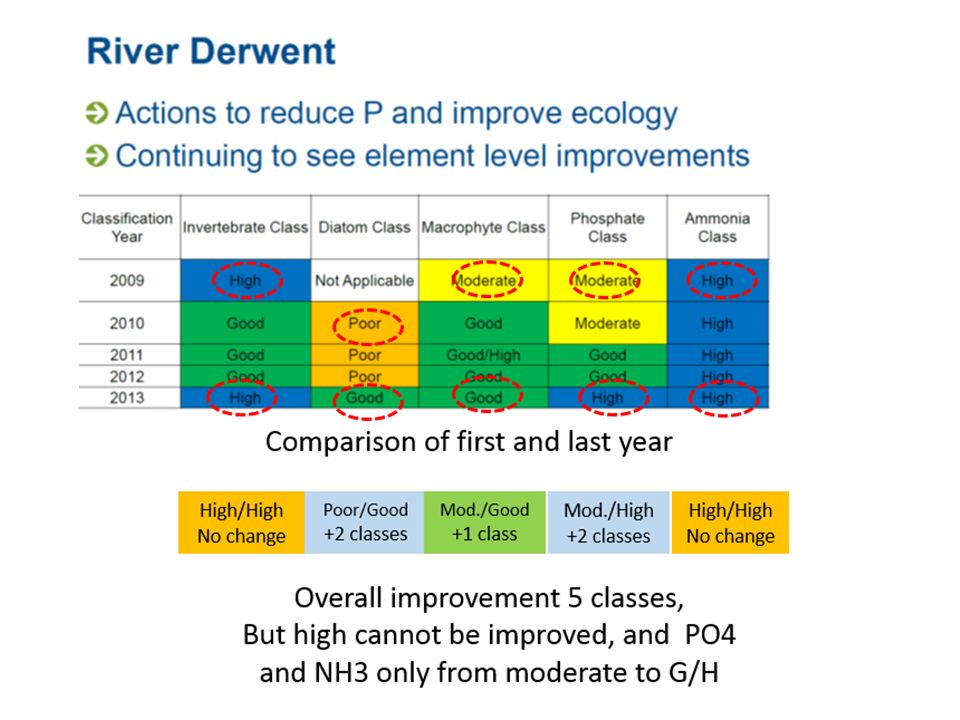 River Derwent

Actions to reduce P and improve ecology

Continuing to see element level improvements

| Classification Year | Invertebrate Class | Diatom Class | Macrophyte Class | Phosphate Class | Ammonia Class |
|---|---|---|---|---|---|
| 2009 | High | Not Applicable | Moderate | Moderate | High |
| 2010 | Good | Poor | Good | Moderate | High |
| 2011 | Good | Poor | Good/High | Good | High |
| 2012 | Good | Poor | Good | Good | High |
| 2013 | High | Good | Good | High | High |

Comparison of first and last year

| High/High No change | Poor/Good +2 classes | Mod./Good +1 class | Mod./High +2 classes | High/High No change |
|---|---|---|---|---|

Overall improvement 5 classes, But high cannot be improved, and PO4 and NH3 only from moderate to G/H